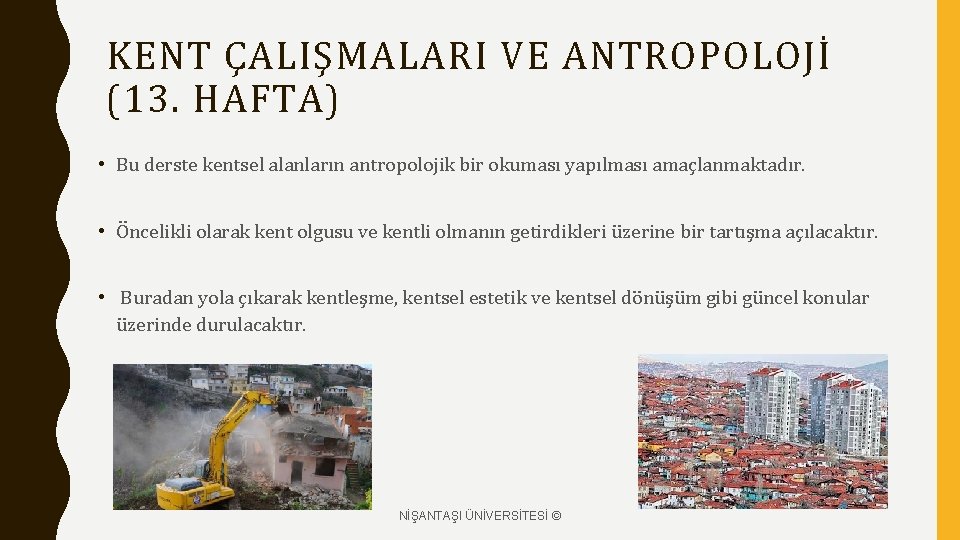 KENT ÇALIŞMALARI VE ANTROPOLOJİ (13. HAFTA)

• Bu derste kentsel alanların antropolojik bir okuması yapılması amaçlanmaktadır.

• Öncelikli olarak kent olgusu ve kentli olmanın getirdikleri üzerine bir tartışma açılacaktır.

• Buradan yola çıkarak kentleşme, kentsel estetik ve kentsel dönüşüm gibi güncel konular üzerinde durulacaktır.

NİŞANTAŞI ÜNİVERSİTESİ ©